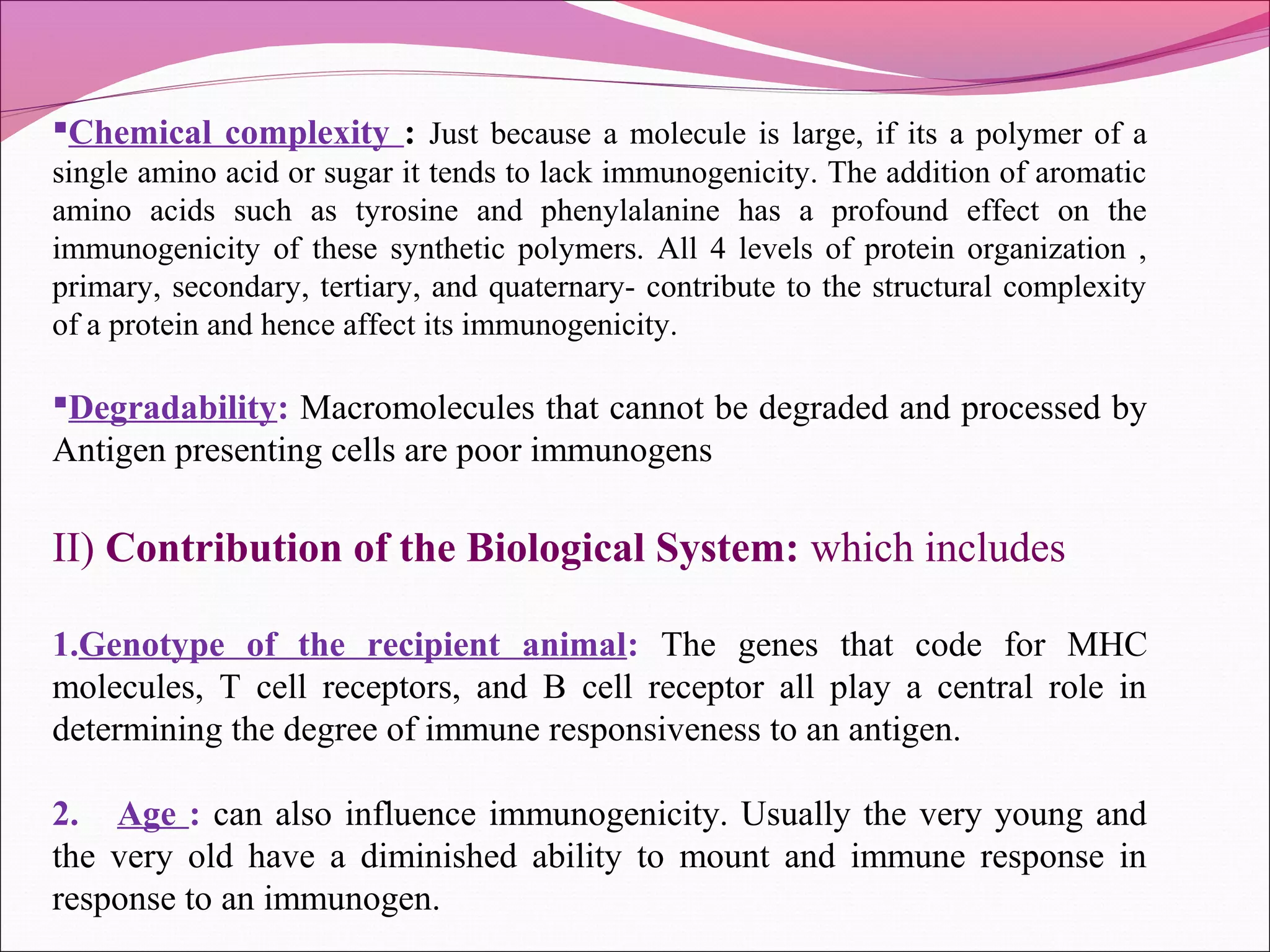 ▪Chemical complexity : Just because a molecule is large, if its a polymer of a single amino acid or sugar it tends to lack immunogenicity. The addition of aromatic amino acids such as tyrosine and phenylalanine has a profound effect on the immunogenicity of these synthetic polymers. All 4 levels of protein organization , primary, secondary, tertiary, and quaternary- contribute to the structural complexity of a protein and hence affect its immunogenicity.

▪Degradability: Macromolecules that cannot be degraded and processed by Antigen presenting cells are poor immunogens

II) Contribution of the Biological System: which includes

1.Genotype of the recipient animal: The genes that code for MHC molecules, T cell receptors, and B cell receptor all play a central role in determining the degree of immune responsiveness to an antigen.

2. Age : can also influence immunogenicity. Usually the very young and the very old have a diminished ability to mount and immune response in response to an immunogen.